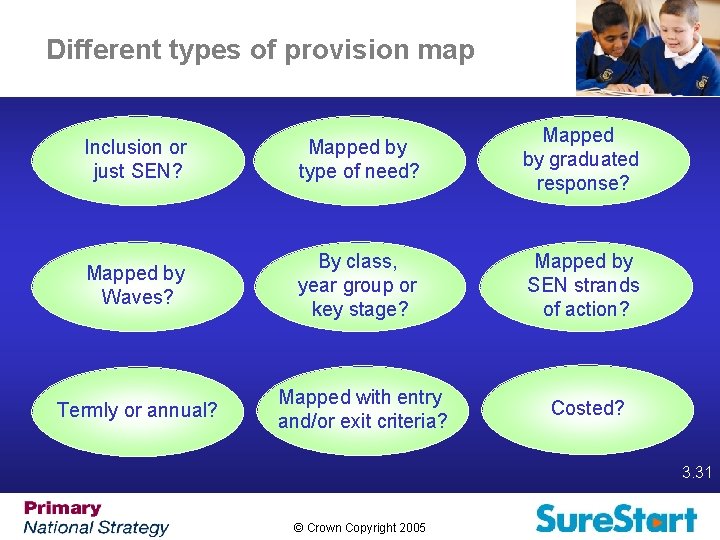 Different types of provision map

Inclusion or just SEN?

Mapped by type of need?

Mapped by graduated response?

Mapped by Waves?

By class, year group or key stage?

Mapped by SEN strands of action?

Termly or annual?

Mapped with entry and/or exit criteria?

Costed?

3.31

Primary
National Strategy

© Crown Copyright 2005

SureStart